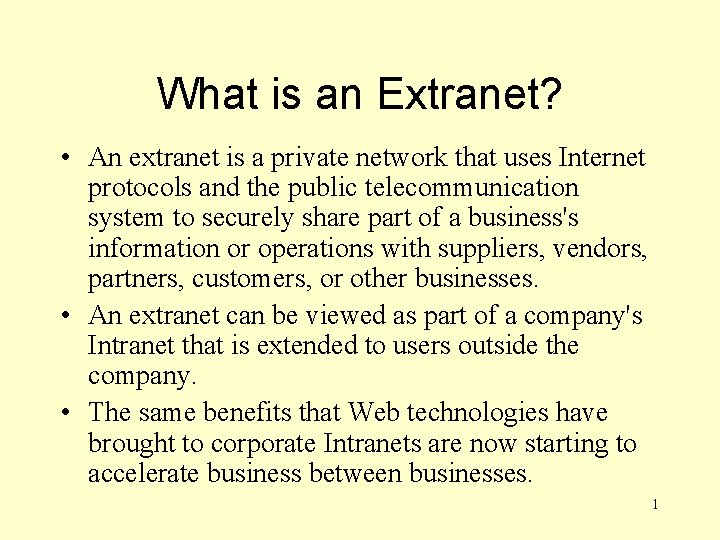 What is an Extranet?

• An extranet is a private network that uses Internet protocols and the public telecommunication system to securely share part of a business's information or operations with suppliers, vendors, partners, customers, or other businesses.

• An extranet can be viewed as part of a company's Intranet that is extended to users outside the company.

• The same benefits that Web technologies have brought to corporate Intranets are now starting to accelerate business between businesses.

1